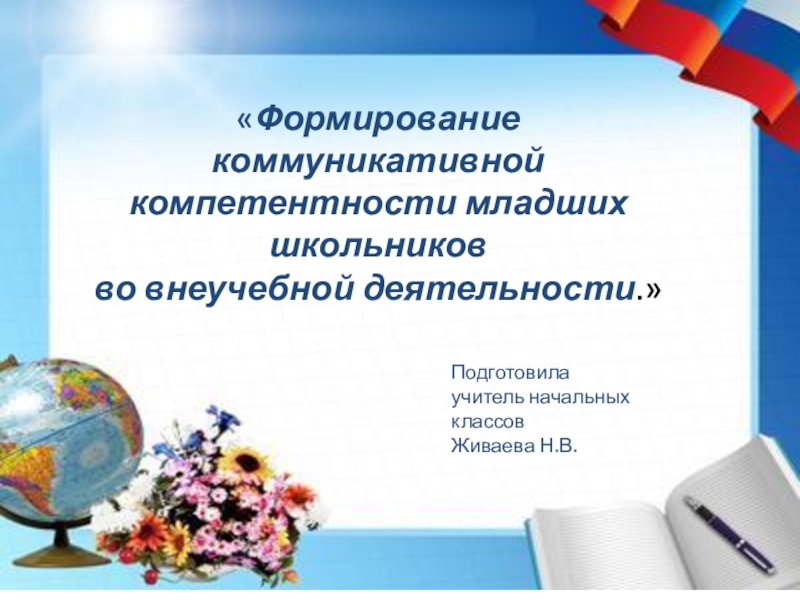 «Формирование коммуникативной компетентности младших школьников во внеучебной деятельности.»

Подготовила учитель начальных классов Живаева Н.В.